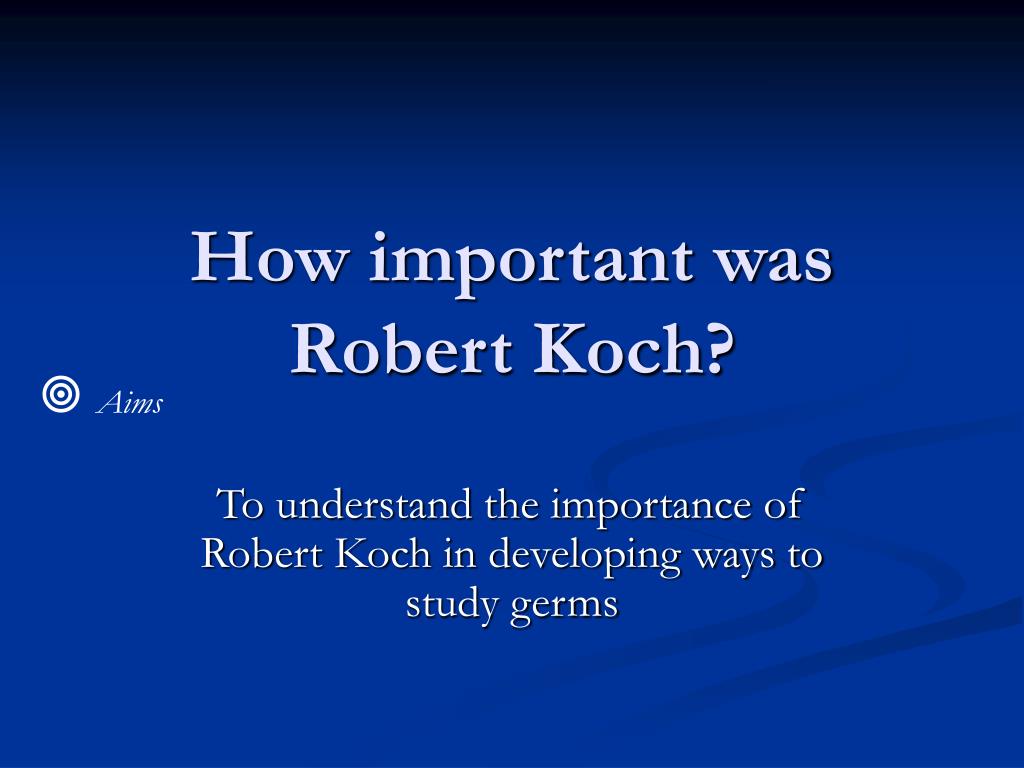 How important was Robert Koch?

Aims

To understand the importance of Robert Koch in developing ways to study germs